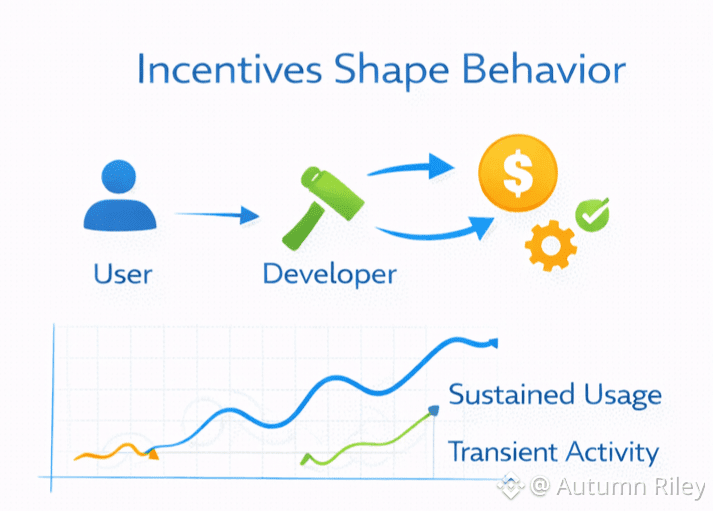 Incentives Shape Behavior

User

Developer

$

Sustained Usage

Transient Activity

@ Autumn Riley